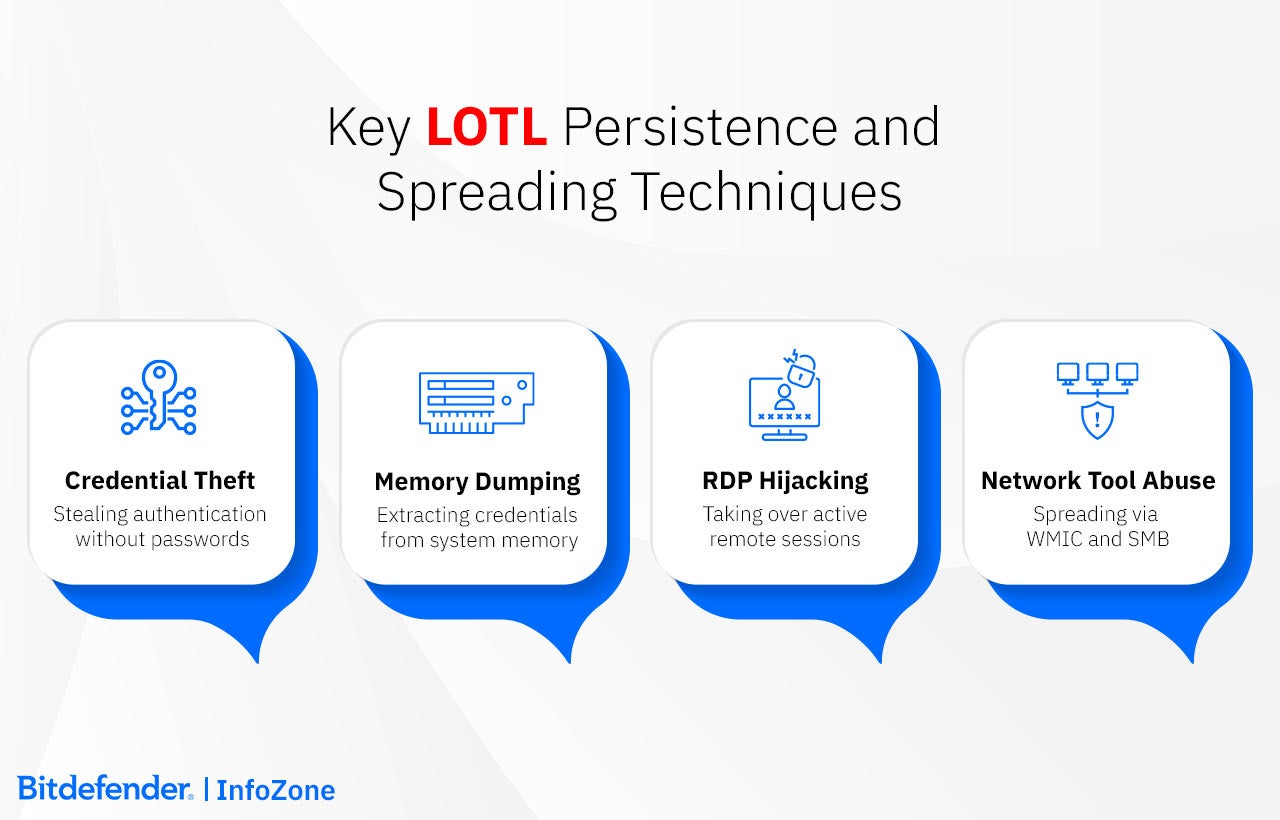 Key LOTL Persistence and Spreading Techniques

Credential Theft
Stealing authentication without passwords

Memory Dumping
Extracting credentials from system memory

RDP Hijacking
Taking over active remote sessions

Network Tool Abuse
Spreading via WMIC and SMB

Bitdefender. | InfoZone